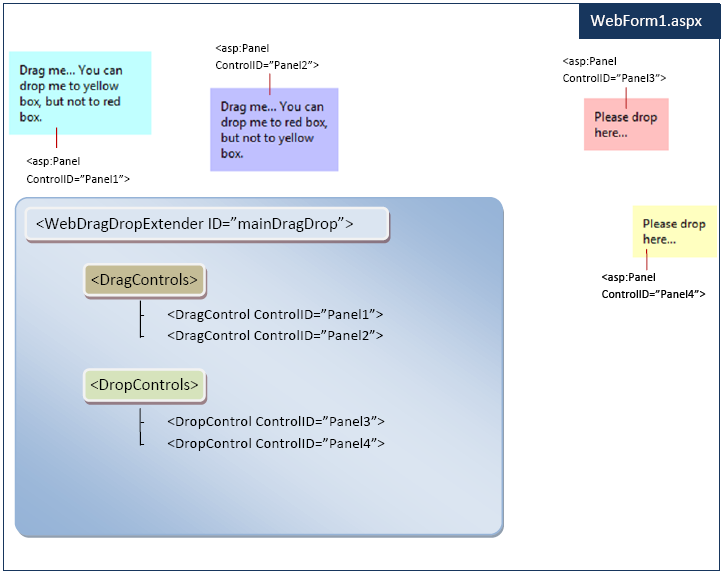 WebForm1.aspx

Drag me... You can drop me to yellow box, but not to red box.

<asp:Panel ControlID="Panel1">

<asp:Panel ControlID="Panel2">

Drag me... You can drop me to red box, but not to yellow box.

<asp:Panel ControlID="Panel3">

Please drop here...

Please drop here...

<asp:Panel ControlID="Panel4">

<WebDragDropExtender ID="mainDragDrop">

<DragControls>

<DragControl ControlID="Panel1">
<DragControl ControlID="Panel2">

<DropControls>

<DropControl ControlID="Panel3">
<DropControl ControlID="Panel4">